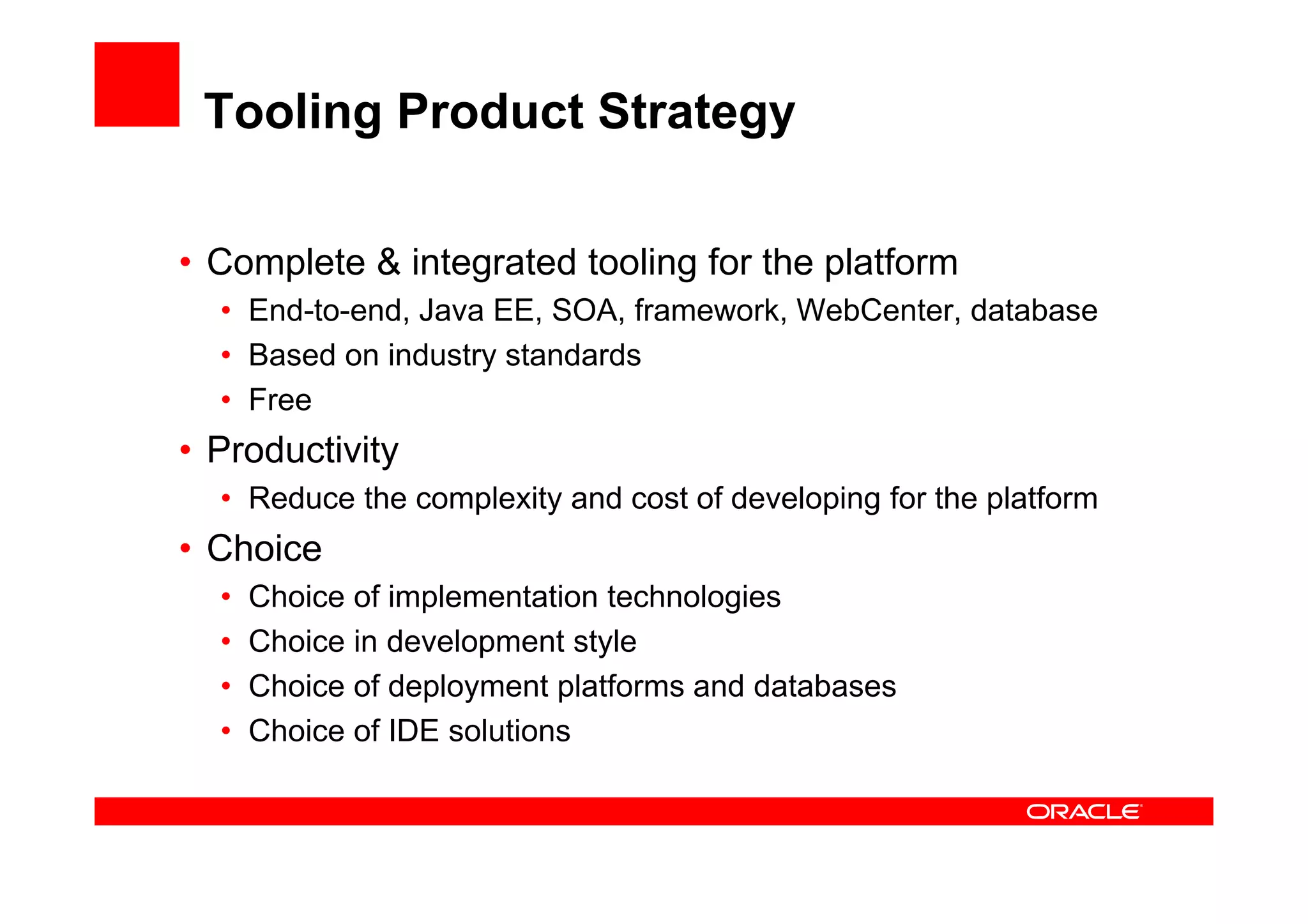 Tooling Product Strategy

• Complete & integrated tooling for the platform
  • End-to-end, Java EE, SOA, framework, WebCenter, database
  • Based on industry standards
  • Free
• Productivity
  • Reduce the complexity and cost of developing for the platform
• Choice
  • Choice of implementation technologies
  • Choice in development style
  • Choice of deployment platforms and databases
  • Choice of IDE solutions

ORACLE